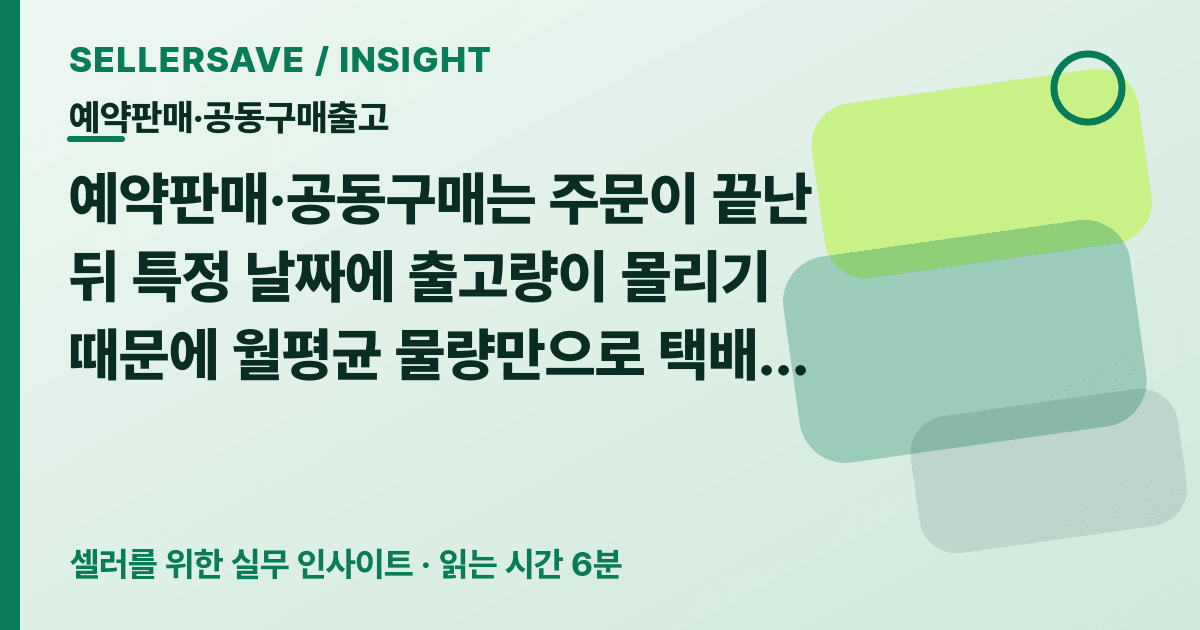 SELLERSAVE / INSIGHT

예약판매·공동구매출고

예약판매·공동구매는 주문이 끝난 뒤 특정 날짜에 출고량이 몰리기 때문에 월평균 물량만으로 택배...

셀러를 위한 실무 인사이트 · 읽는 시간 6분